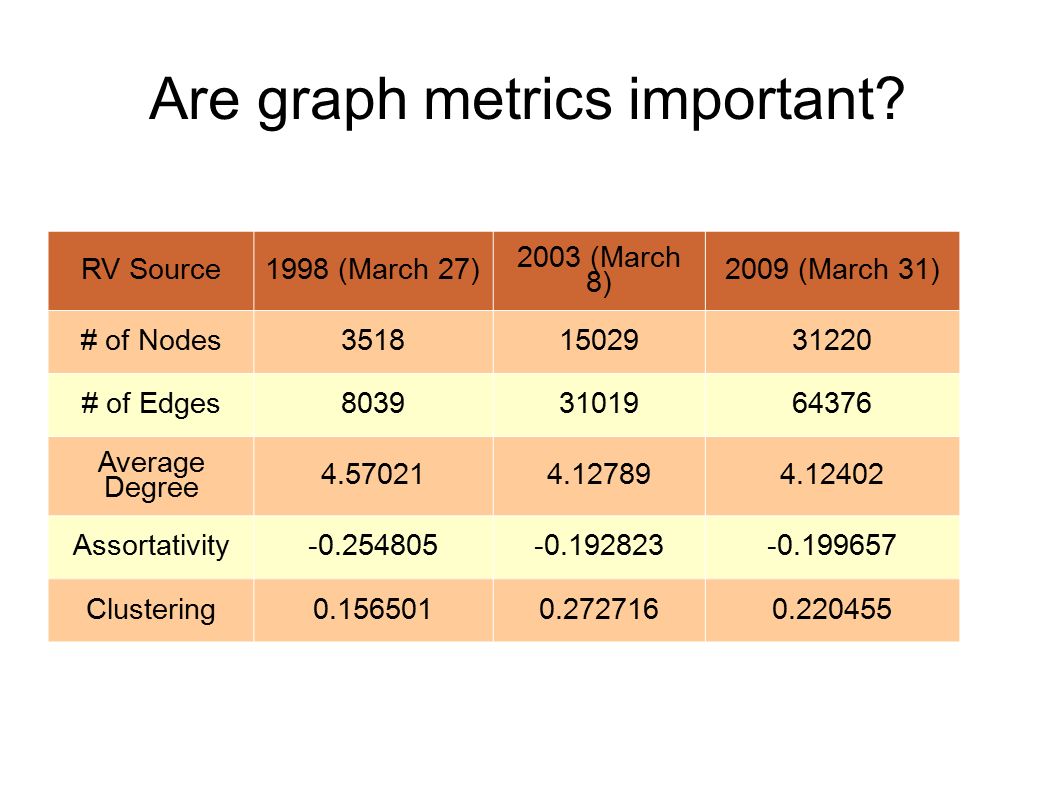 Are graph metrics important?

| RV Source | 1998 (March 27) | 2003 (March 8) | 2009 (March 31) |
|---|---|---|---|
| # of Nodes | 3518 | 15029 | 31220 |
| # of Edges | 8039 | 31019 | 64376 |
| Average Degree | 4.57021 | 4.12789 | 4.12402 |
| Assortativity | -0.254805 | -0.192823 | -0.199657 |
| Clustering | 0.156501 | 0.272716 | 0.220455 |